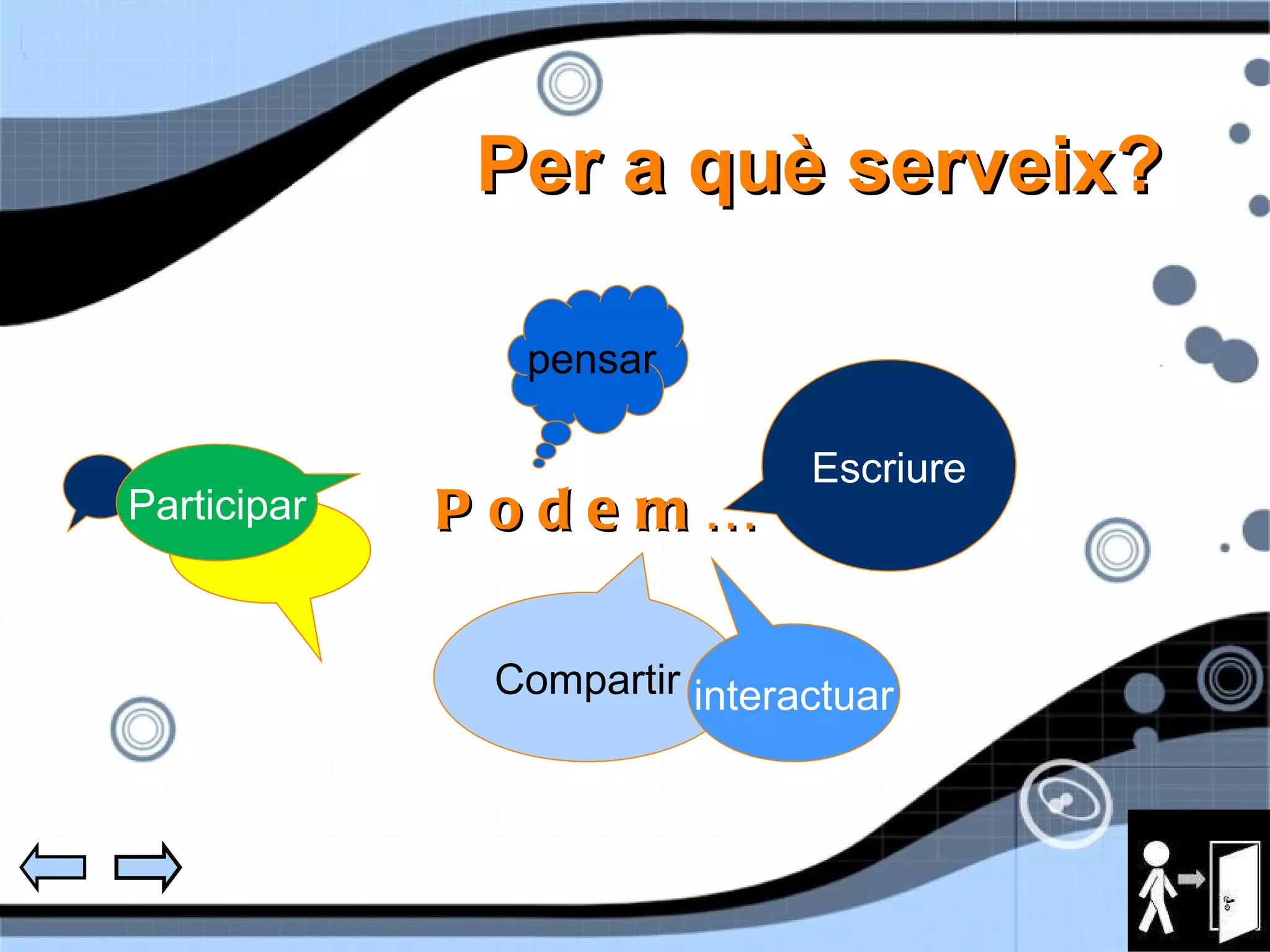 Per a què serveix?

pensar

Participar

P o d e m …

Escriure

Compartir

interactuar